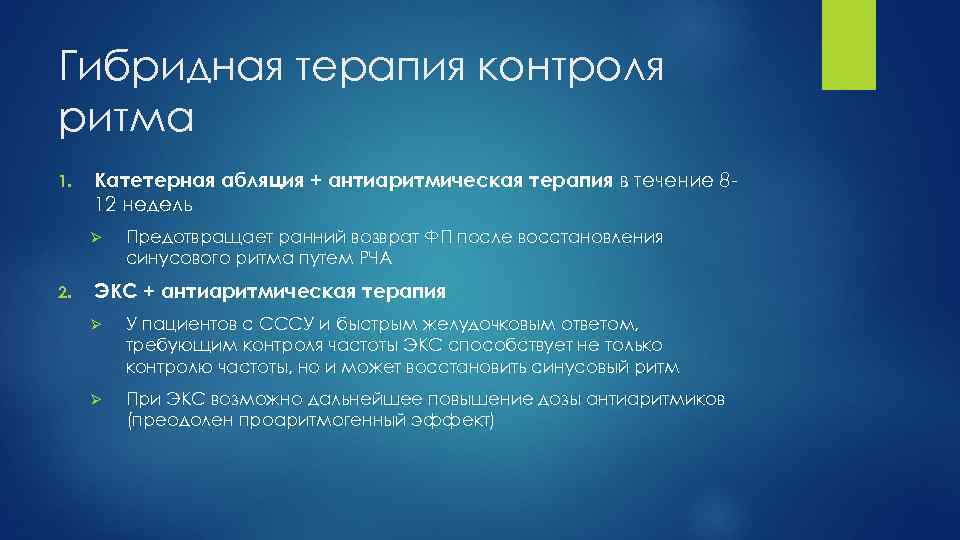 Гибридная терапия контроля ритма

1. Катетерная абляция + антиаритмическая терапия в течение 8-12 недель

➢ Предотвращает ранний возврат ФП после восстановления синусового ритма путем РЧА

2. ЭКС + антиаритмическая терапия

➢ У пациентов с СССУ и быстрым желудочковым ответом, требующим контроля частоты ЭКС способствует не только контролю частоты, но и может восстановить синусовый ритм

➢ При ЭКС возможно дальнейшее повышение дозы антиаритмиков (преодолен проаритмогенный эффект)